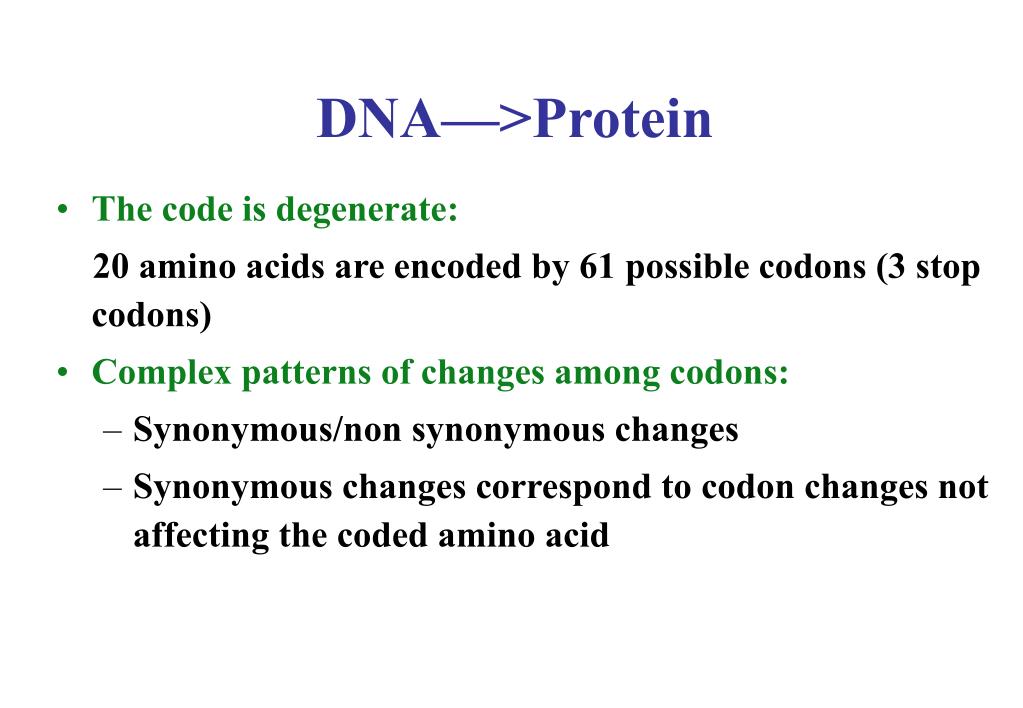 DNA—>Protein

• The code is degenerate:

20 amino acids are encoded by 61 possible codons (3 stop codons)

• Complex patterns of changes among codons:

– Synonymous/non synonymous changes

– Synonymous changes correspond to codon changes not affecting the coded amino acid